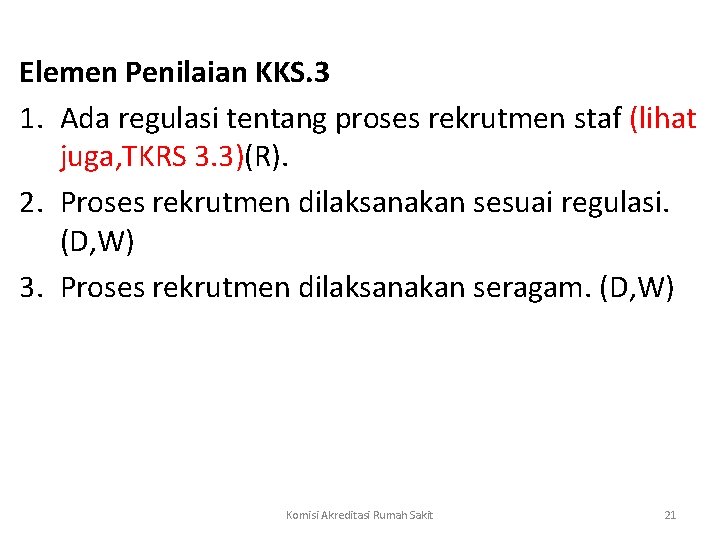 Elemen Penilaian KKS.3

1. Ada regulasi tentang proses rekrutmen staf (lihat juga,TKRS 3.3)(R).
2. Proses rekrutmen dilaksanakan sesuai regulasi. (D,W)
3. Proses rekrutmen dilaksanakan seragam. (D,W)

Komisi Akreditasi Rumah Sakit

21